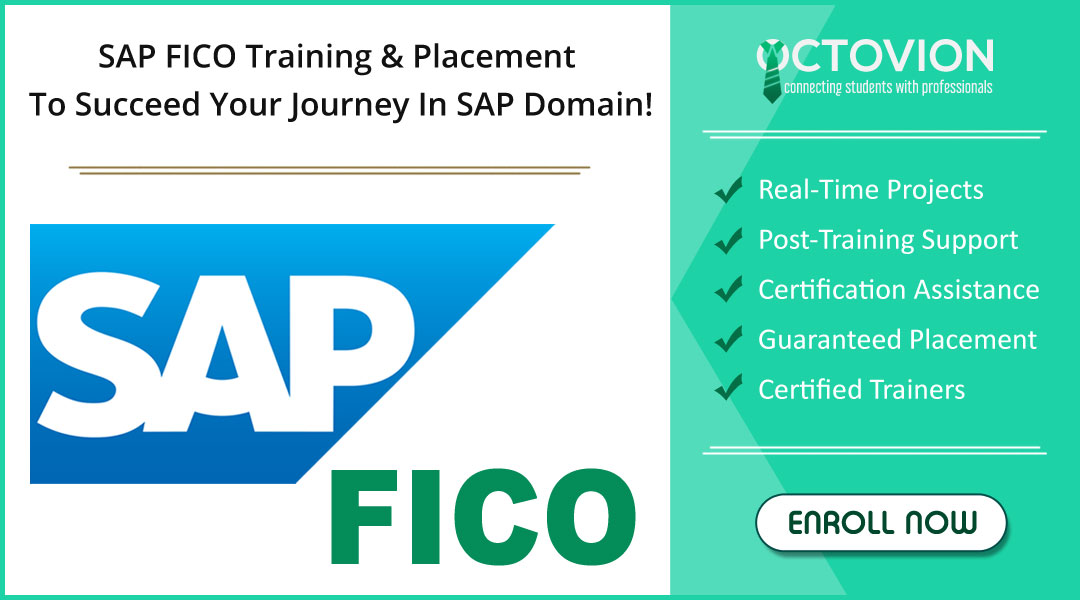 SAP FICO Training & Placement
To Succeed Your Journey In SAP Domain!

SAP

FICO

OCTOVION
connecting students with professionals

Real-Time Projects
Post-Training Support
Certification Assistance
Guaranteed Placement
Certified Trainers

ENROLL NOW